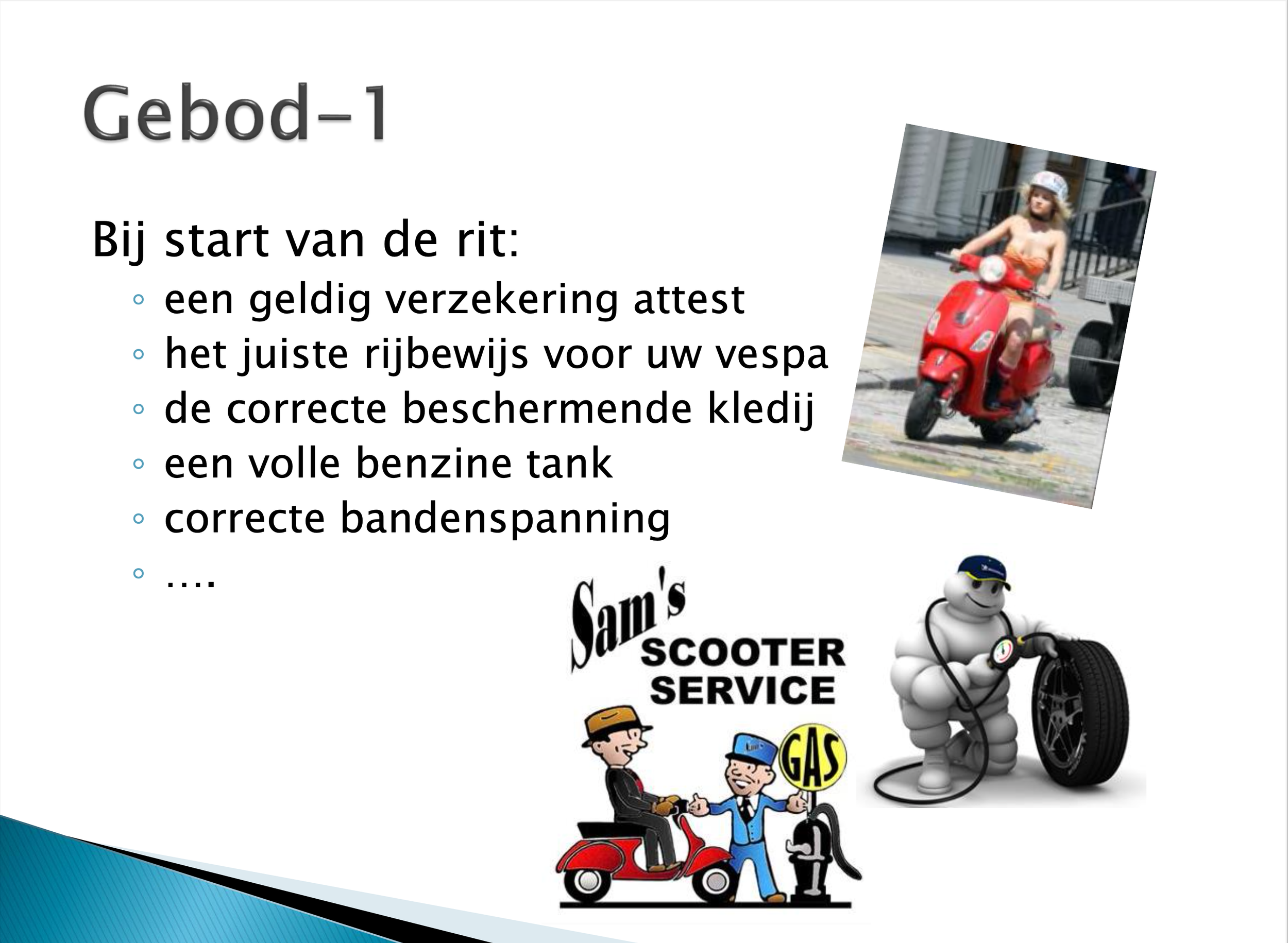 Gebod-1

Bij start van de rit:

◦ een geldig verzekering attest
◦ het juiste rijbewijs voor uw vespa
◦ de correcte beschermende kledij
◦ een volle benzine tank
◦ correcte bandenspanning
◦ ….

Sam's SCOOTER SERVICE

GAS